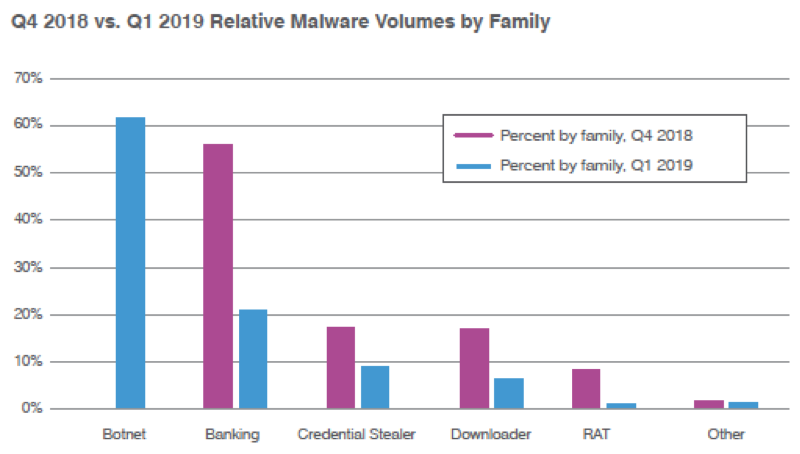 Q4 2018 vs. Q1 2019 Relative Malware Volumes by Family

70%
60%
50%
40%
30%
20%
10%
0%

Percent by family, Q4 2018
Percent by family, Q1 2019

Botnet
Banking
Credential Stealer
Downloader
RAT
Other